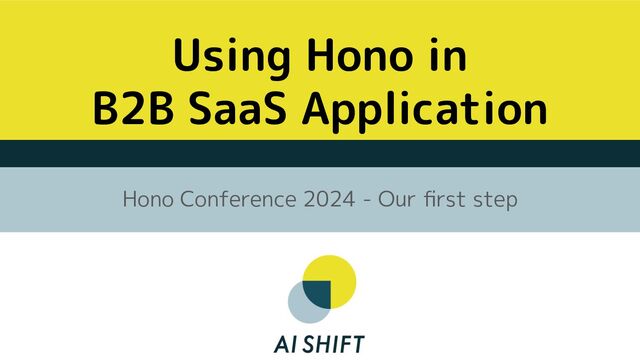 Using Hono in
B2B SaaS Application

Hono Conference 2024 - Our first step

AI SHIFT